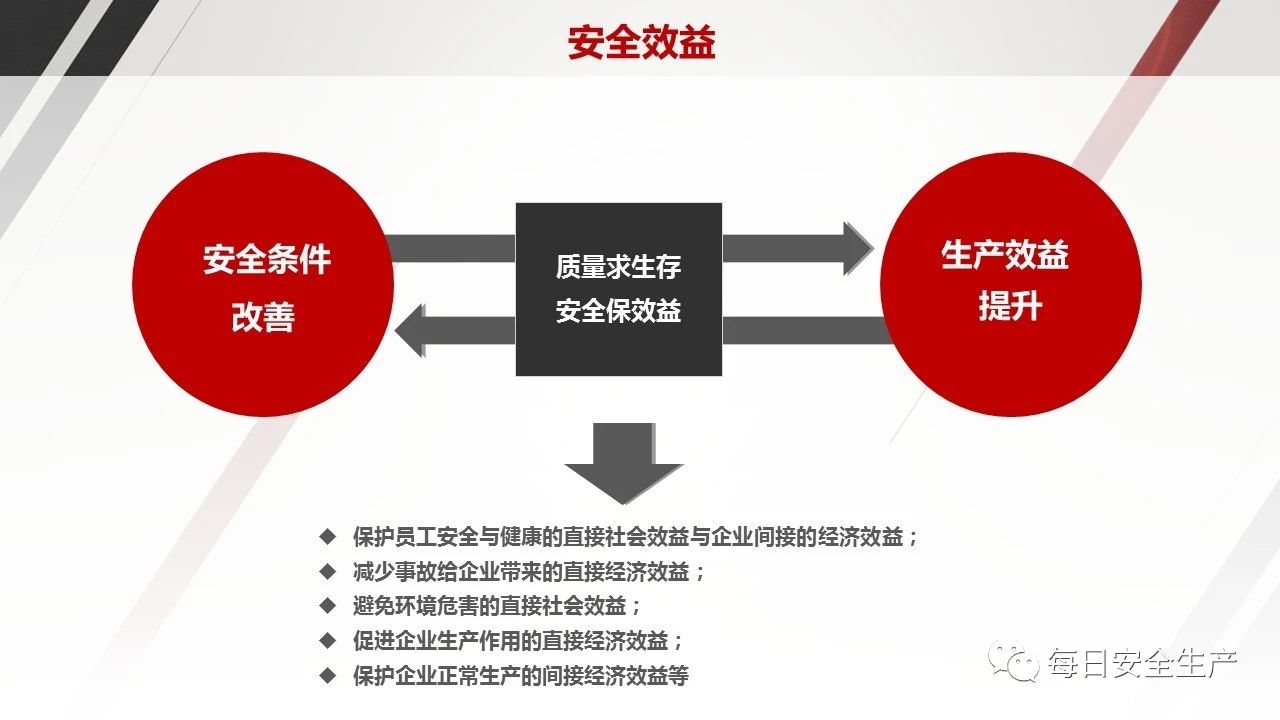 安全效益

安全条件
改善

质量求生存
安全保效益

生产效益
提升

◆ 保护员工安全与健康的直接社会效益与企业间接的经济效益；
◆ 减少事故给企业带来的直接经济效益；
◆ 避免环境危害的直接社会效益；
◆ 促进企业生产作用的直接经济效益；
◆ 保护企业正常生产的间接经济效益等

每日安全生产